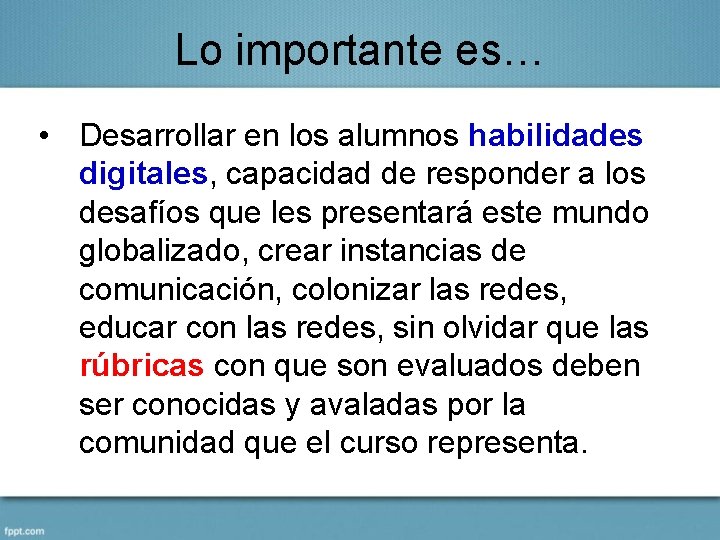 Lo importante es…

• Desarrollar en los alumnos habilidades digitales, capacidad de responder a los desafíos que les presentará este mundo globalizado, crear instancias de comunicación, colonizar las redes, educar con las redes, sin olvidar que las rúbricas con que son evaluados deben ser conocidas y avaladas por la comunidad que el curso representa.

fppt.com